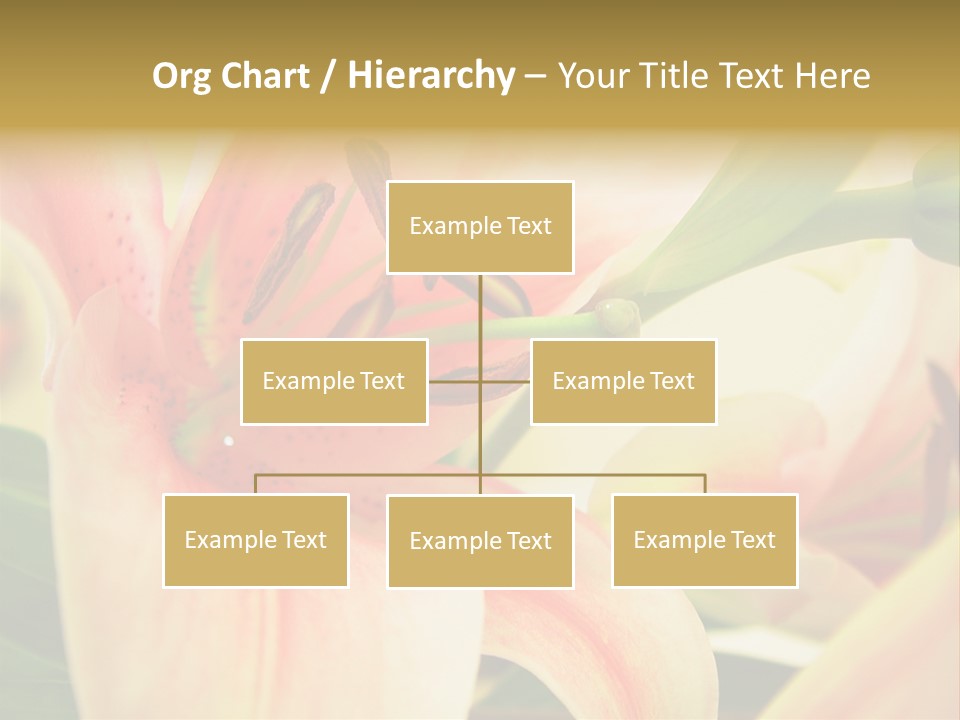 Org Chart / Hierarchy – Your Title Text Here

Example Text

Example Text

Example Text

Example Text

Example Text

Example Text